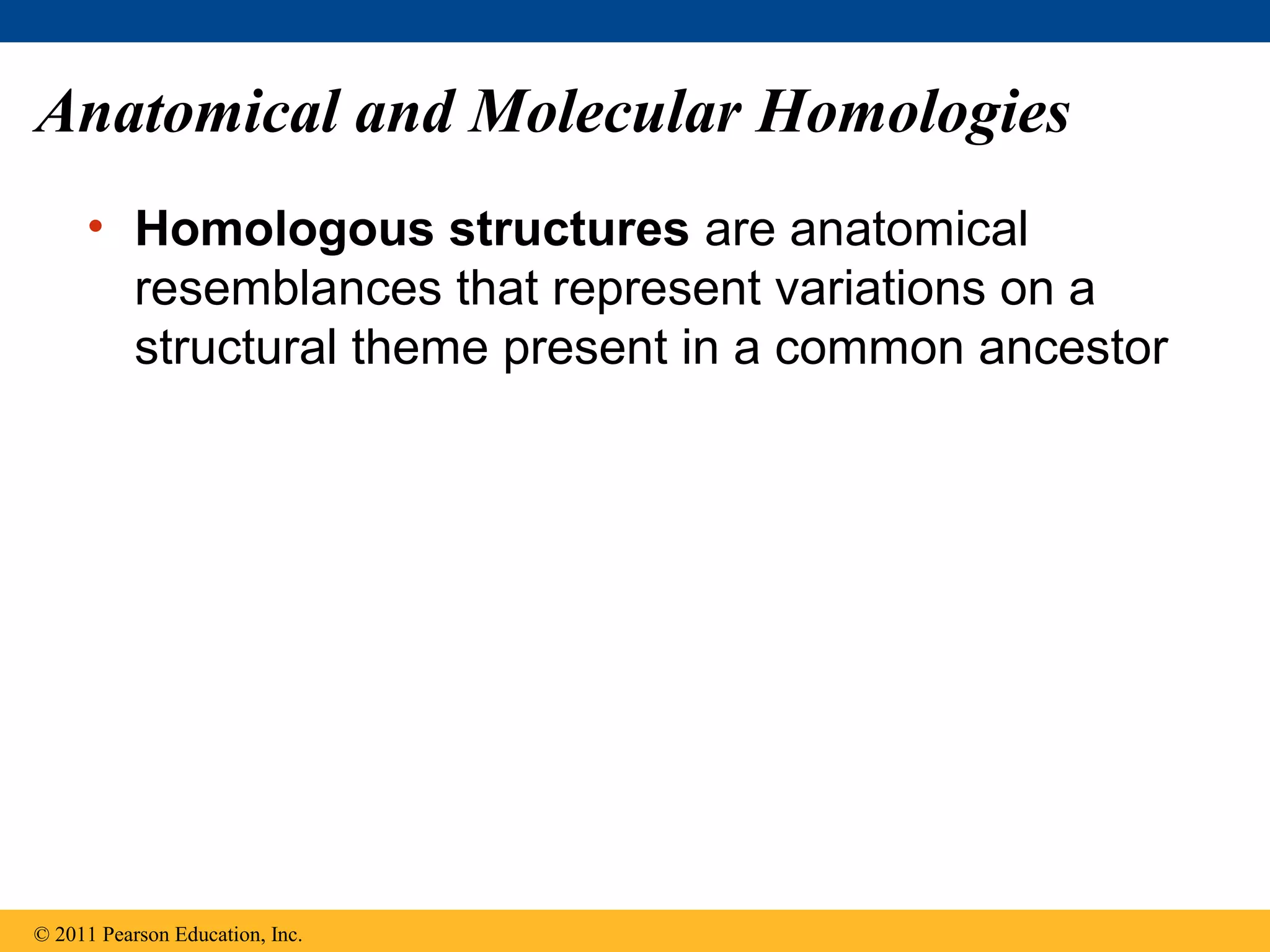 Anatomical and Molecular Homologies

• Homologous structures are anatomical resemblances that represent variations on a structural theme present in a common ancestor

© 2011 Pearson Education, Inc.